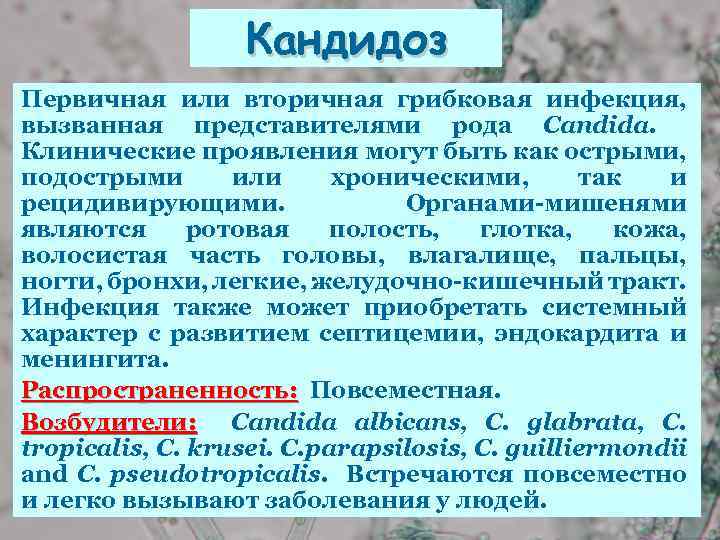 Кандидоз

Первичная или вторичная грибковая инфекция, вызванная представителями рода Candida. Клинические проявления могут быть как острыми, подострыми или хроническими, так и рецидивирующими. Органами-мишенями являются ротовая полость, глотка, кожа, волосистая часть головы, влагалище, пальцы, ногти, бронхи, легкие, желудочно-кишечный тракт. Инфекция также может приобретать системный характер с развитием септицемии, эндокардита и менингита.

Распространенность: Повсеместная.

Возбудители: Candida albicans, C. glabrata, C. tropicalis, C. krusei. C.parapsilosis, C. guilliermondii and C. pseudotropicalis. Встречаются повсеместно и легко вызывают заболевания у людей.